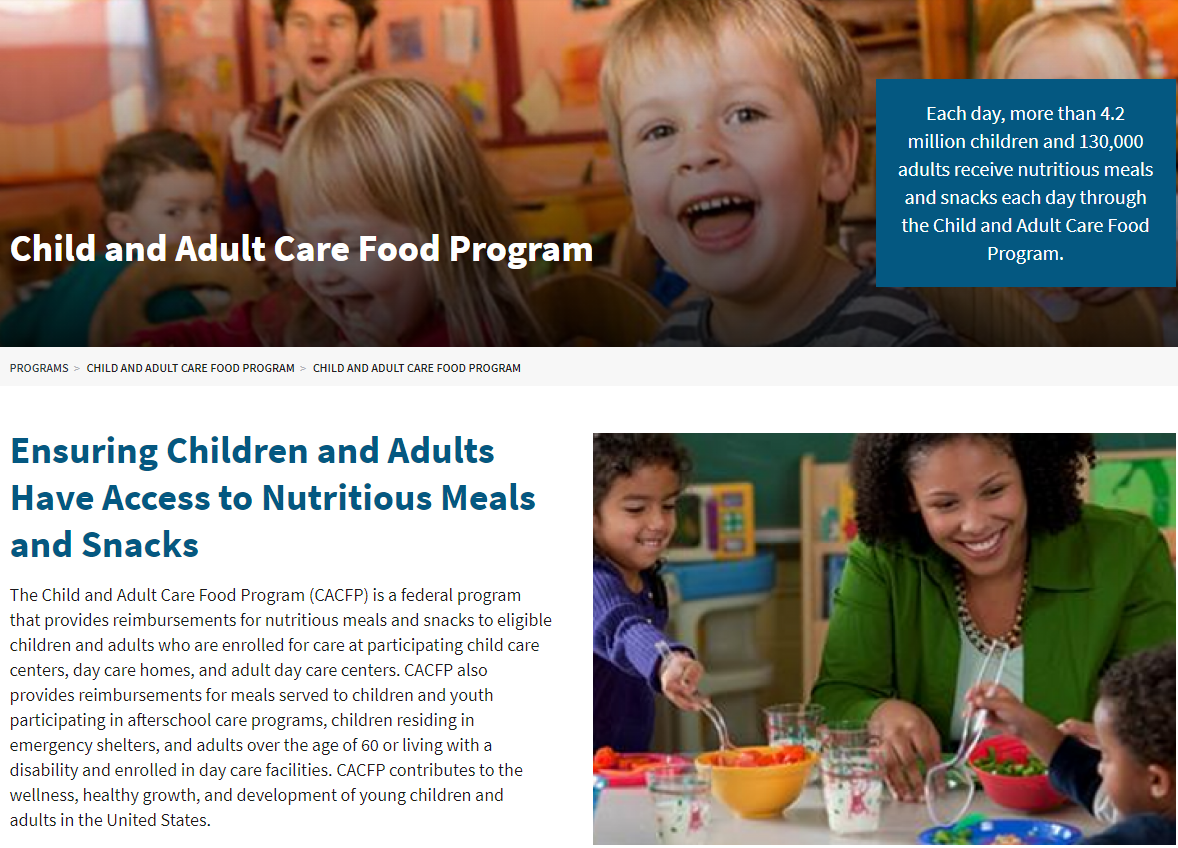 Child and Adult Care Food Program

Each day, more than 4.2 million children and 130,000 adults receive nutritious meals and snacks each day through the Child and Adult Care Food Program.

PROGRAMS > CHILD AND ADULT CARE FOOD PROGRAM > CHILD AND ADULT CARE FOOD PROGRAM

Ensuring Children and Adults Have Access to Nutritious Meals and Snacks

The Child and Adult Care Food Program (CACFP) is a federal program that provides reimbursements for nutritious meals and snacks to eligible children and adults who are enrolled for care at participating child care centers, day care homes, and adult day care centers. CACFP also provides reimbursements for meals served to children and youth participating in afterschool care programs, children residing in emergency shelters, and adults over the age of 60 or living with a disability and enrolled in day care facilities. CACFP contributes to the wellness, healthy growth, and development of young children and adults in the United States.